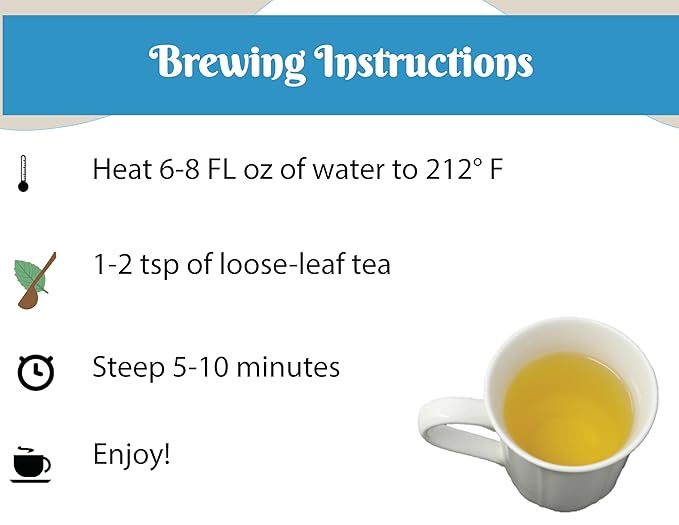 Brewing Instructions

Heat 6-8 FL oz of water to 212° F

1-2 tsp of loose-leaf tea

Steep 5-10 minutes

Enjoy!